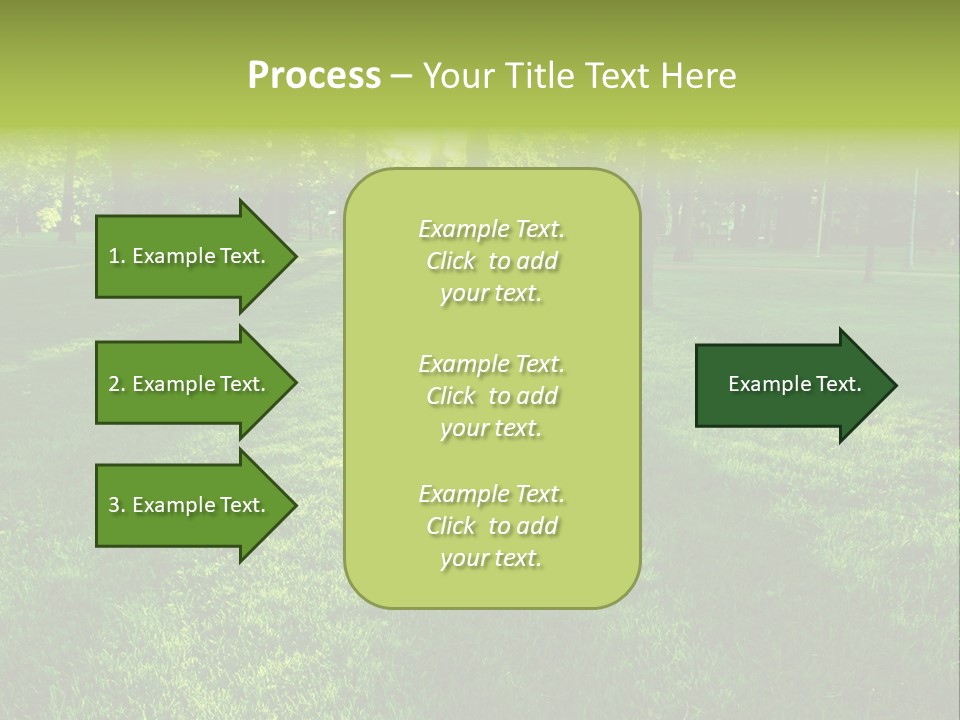 Process – Your Title Text Here

1. Example Text.

2. Example Text.

3. Example Text.

Example Text. Click to add your text.

Example Text. Click to add your text.

Example Text. Click to add your text.

Example Text.